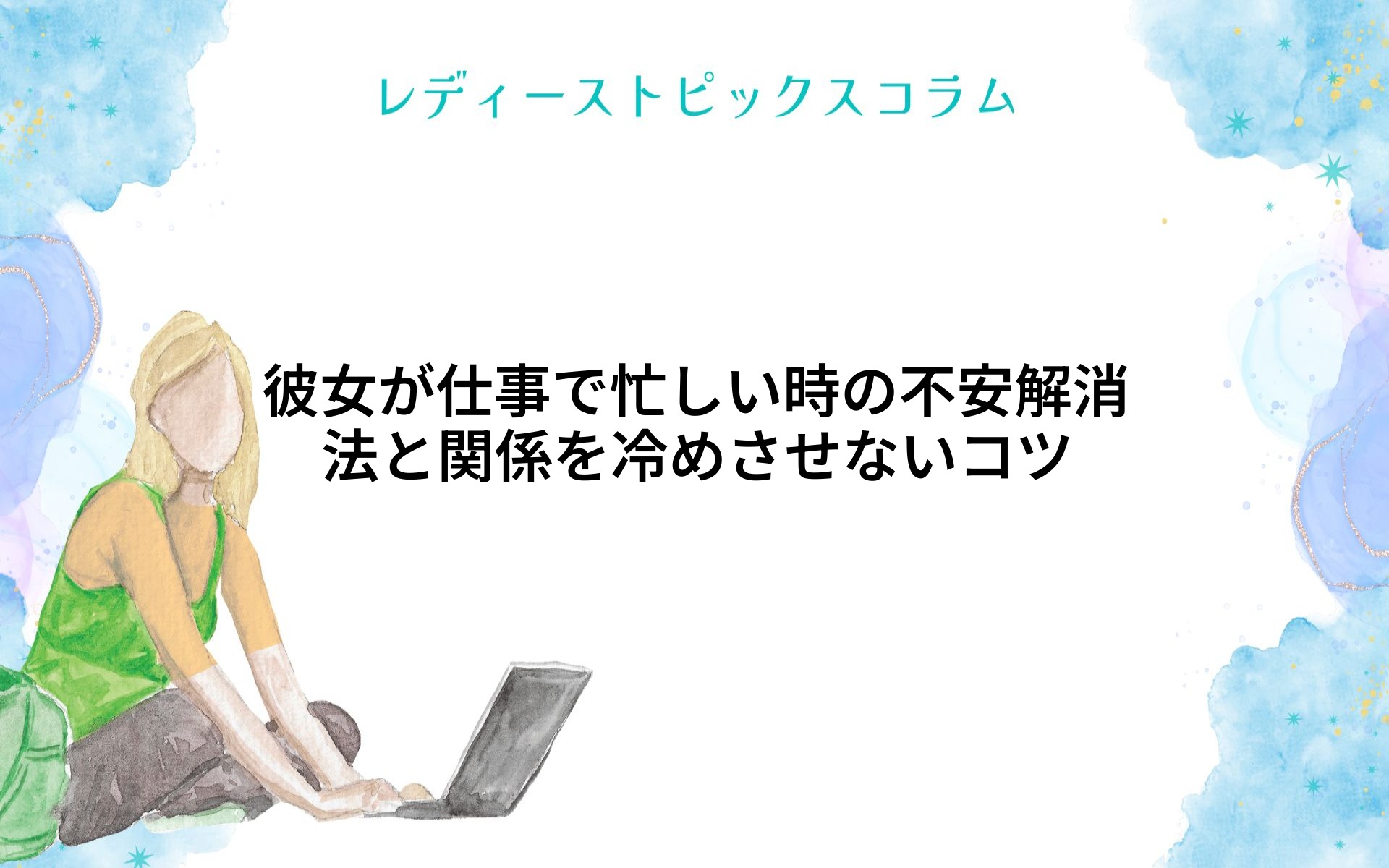 レディーストピックスコラム

彼女が仕事で忙しい時の不安解消法と関係を冷めさせないコツ